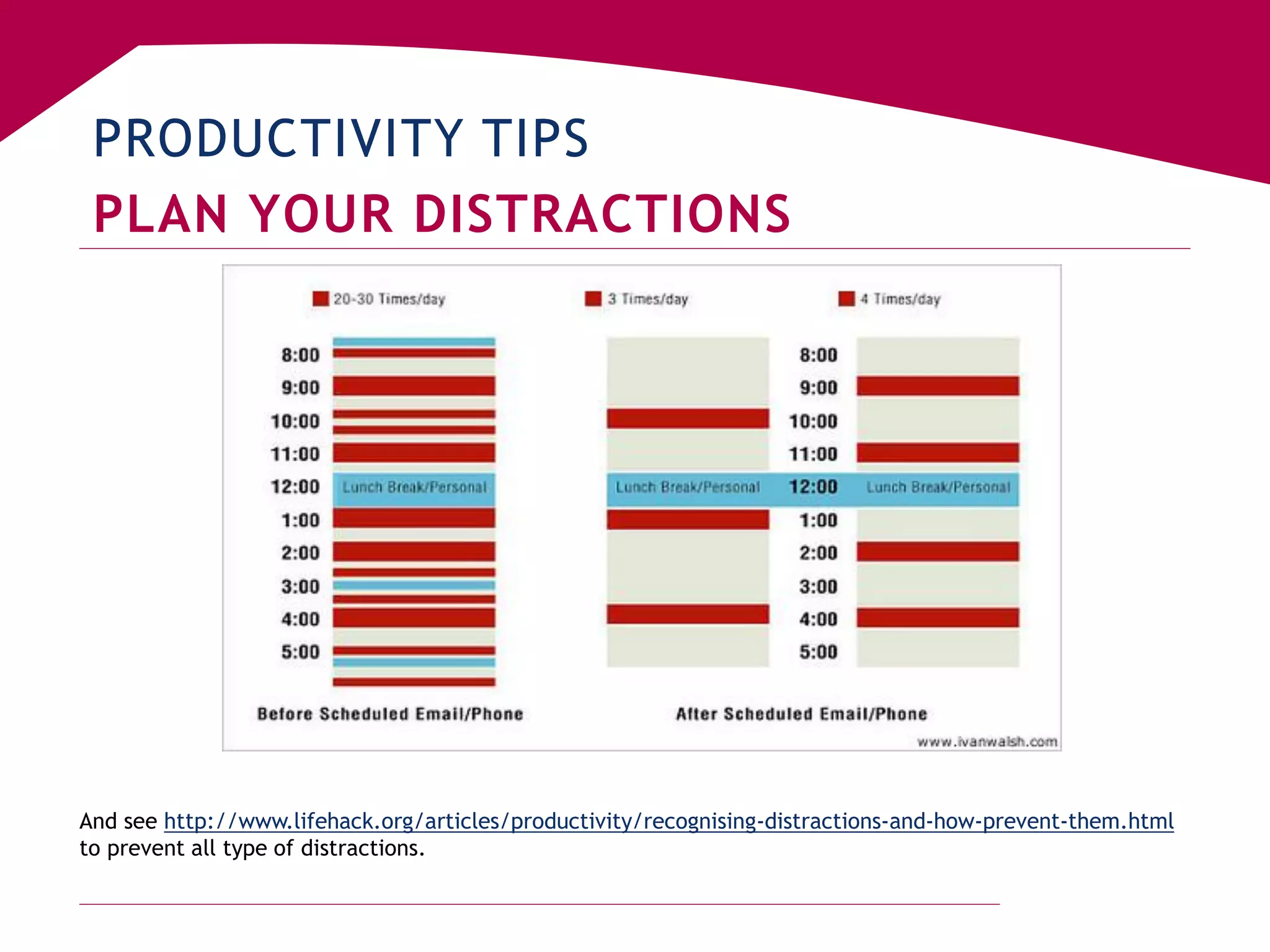 PRODUCTIVITY TIPS
PLAN YOUR DISTRACTIONS

20-30 Times/day
3 Times/day
4 Times/day

8:00
9:00
10:00
11:00
12:00
Lunch Break/Personal
1:00
2:00
3:00
4:00
5:00

Lunch Break/Personal
8:00
9:00
10:00
11:00
12:00
Lunch Break/Personal
1:00
2:00
3:00
4:00
5:00

Before Scheduled Email/Phone
After Scheduled Email/Phone
www.ivanwalsh.com

And see http://www.lifehack.org/articles/productivity/recognising-distractions-and-how-prevent-them.html to prevent all type of distractions.